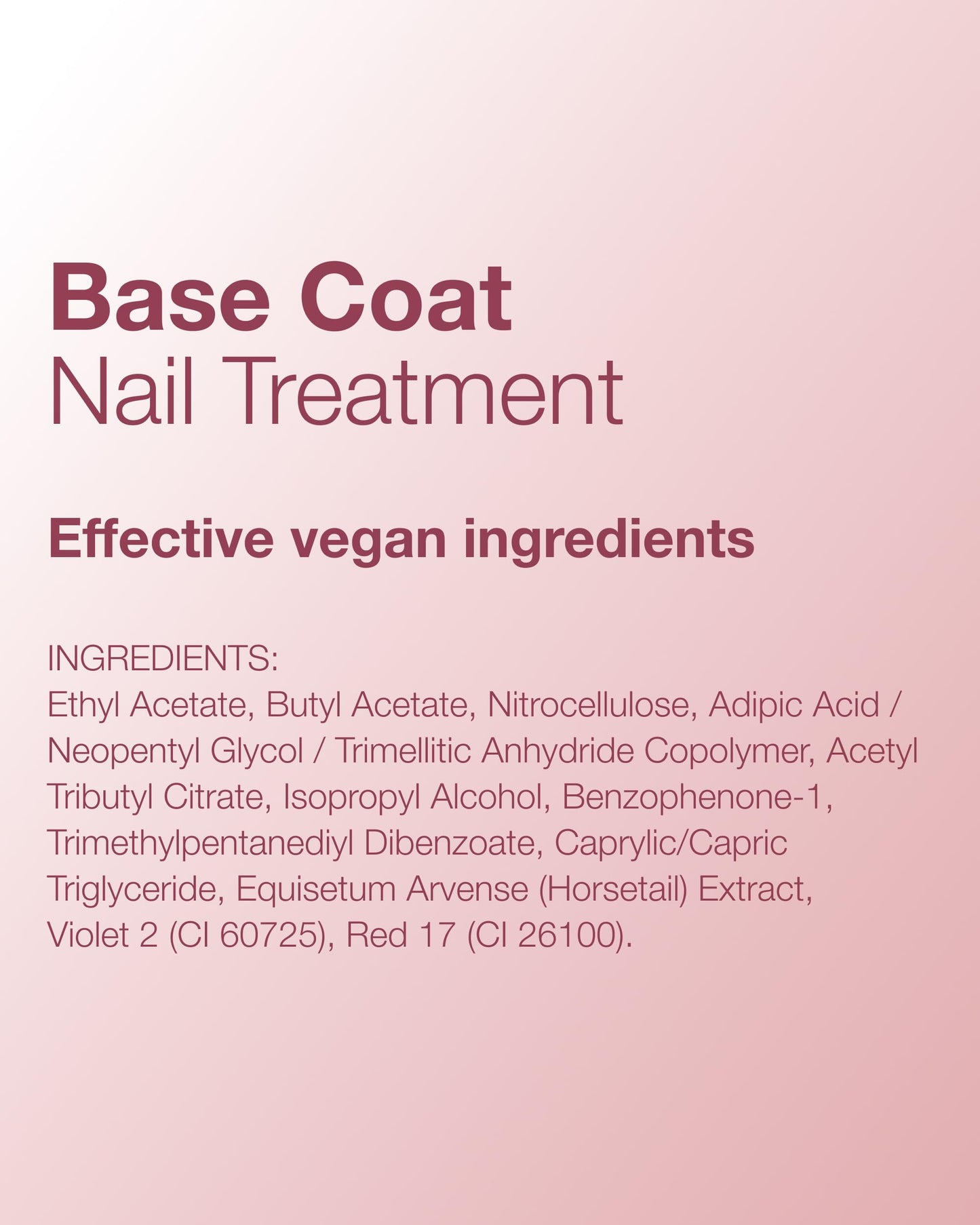 Base Coat
Nail Treatment

Effective vegan ingredients

INGREDIENTS:
Ethyl Acetate, Butyl Acetate, Nitrocellulose, Adipic Acid / Neopentyl Glycol / Trimellitic Anhydride Copolymer, Acetyl Tributyl Citrate, Isopropyl Alcohol, Benzophenone-1, Trimethylpentanediyl Dibenzoate, Caprylic/Capric Triglyceride, Equisetum Arvense (Horsetail) Extract, Violet 2 (CI 60725), Red 17 (CI 26100).